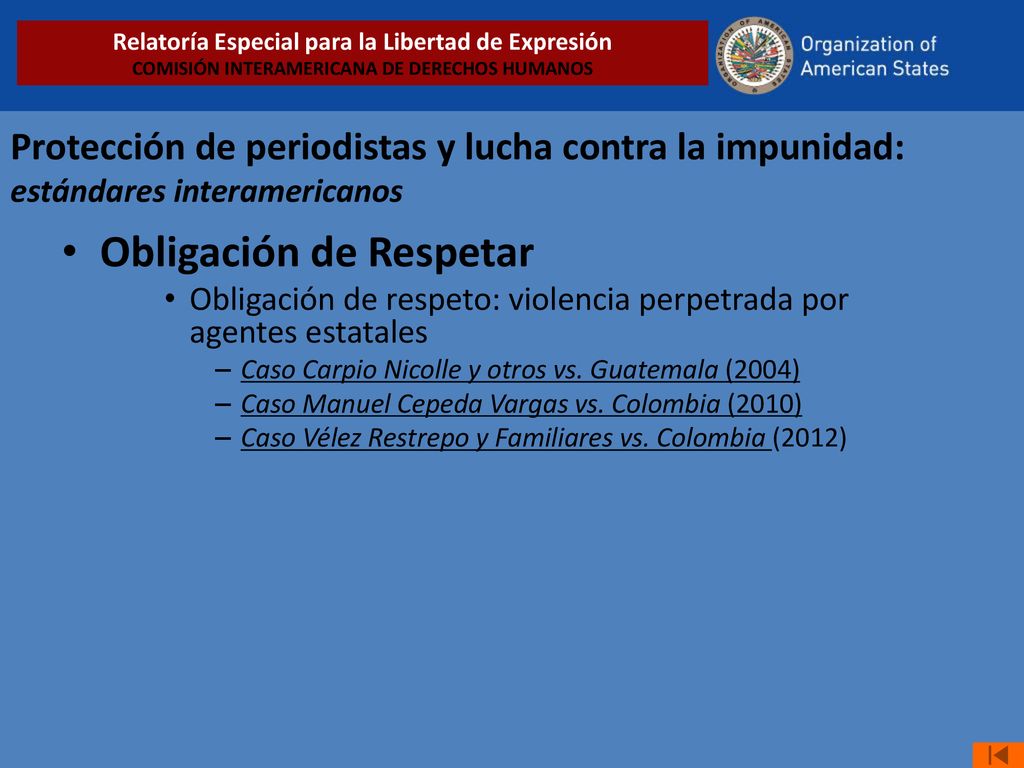 Relatoría Especial para la Libertad de Expresión
COMISIÓN INTERAMERICANA DE DERECHOS HUMANOS

ORGANIZATION OF AMERICAN STATES

Organization of American States

Protección de periodistas y lucha contra la impunidad: estándares interamericanos

• Obligación de Respetar
  • Obligación de respeto: violencia perpetrada por agentes estatales
    – Caso Carpio Nicolle y otros vs. Guatemala (2004)
    – Caso Manuel Cepeda Vargas vs. Colombia (2010)
    – Caso Vélez Restrepo y Familiares vs. Colombia (2012)